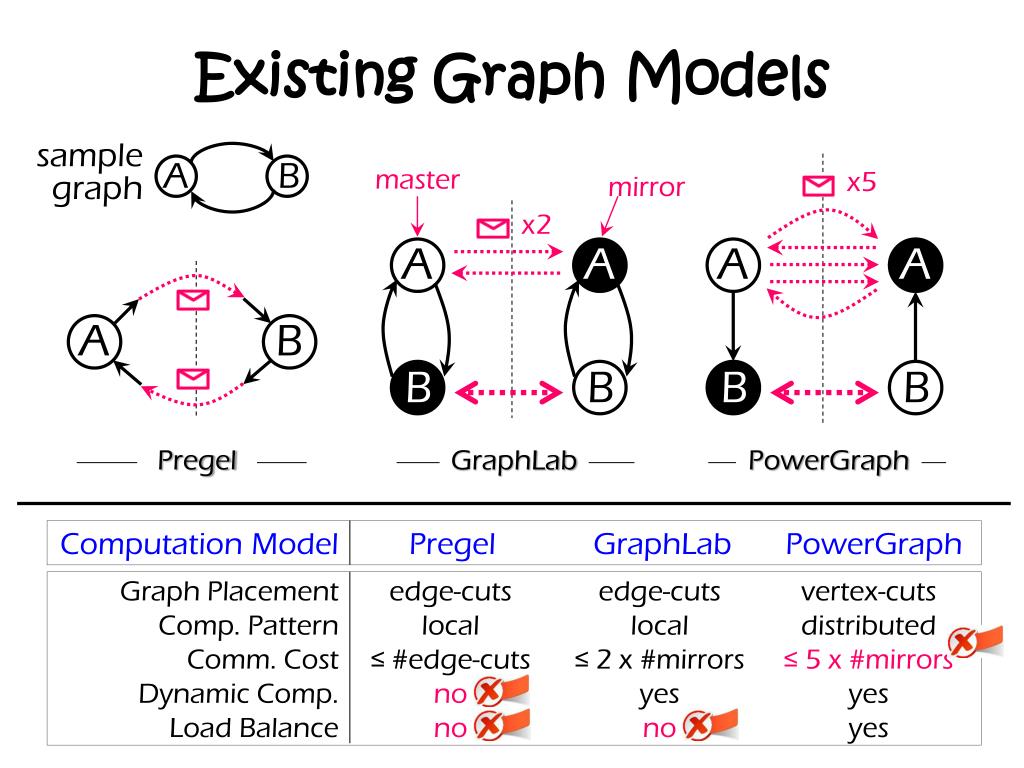 Existing Graph Models

sample graph A B

A B

Pregel

master mirror x2

A A B B

GraphLab

x5

A A B B

PowerGraph

| Computation Model | Pregel | GraphLab | PowerGraph |
|---|---|---|---|
| Graph Placement | edge-cuts | edge-cuts | vertex-cuts |
| Comp. Pattern | local | local | distributed |
| Comm. Cost | ≤ #edge-cuts | ≤ 2 x #mirrors | ≤ 5 x #mirrors |
| Dynamic Comp. | no | yes | yes |
| Load Balance | no | no | yes |